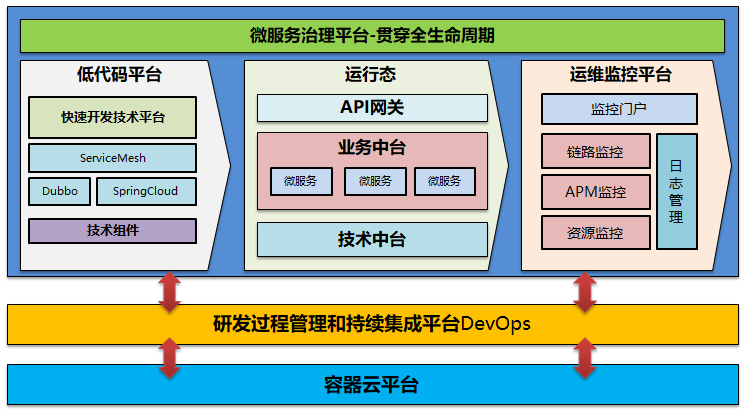 微服务治理平台-贯穿全生命周期

低代码平台

快速开发技术平台

ServiceMesh

Dubbo

SpringCloud

技术组件

运行态

API网关

业务中台

微服务

微服务

微服务

技术中台

运维监控平台

监控门户

链路监控

APM监控

资源监控

日志管理

研发过程管理和持续集成平台DevOps

容器云平台